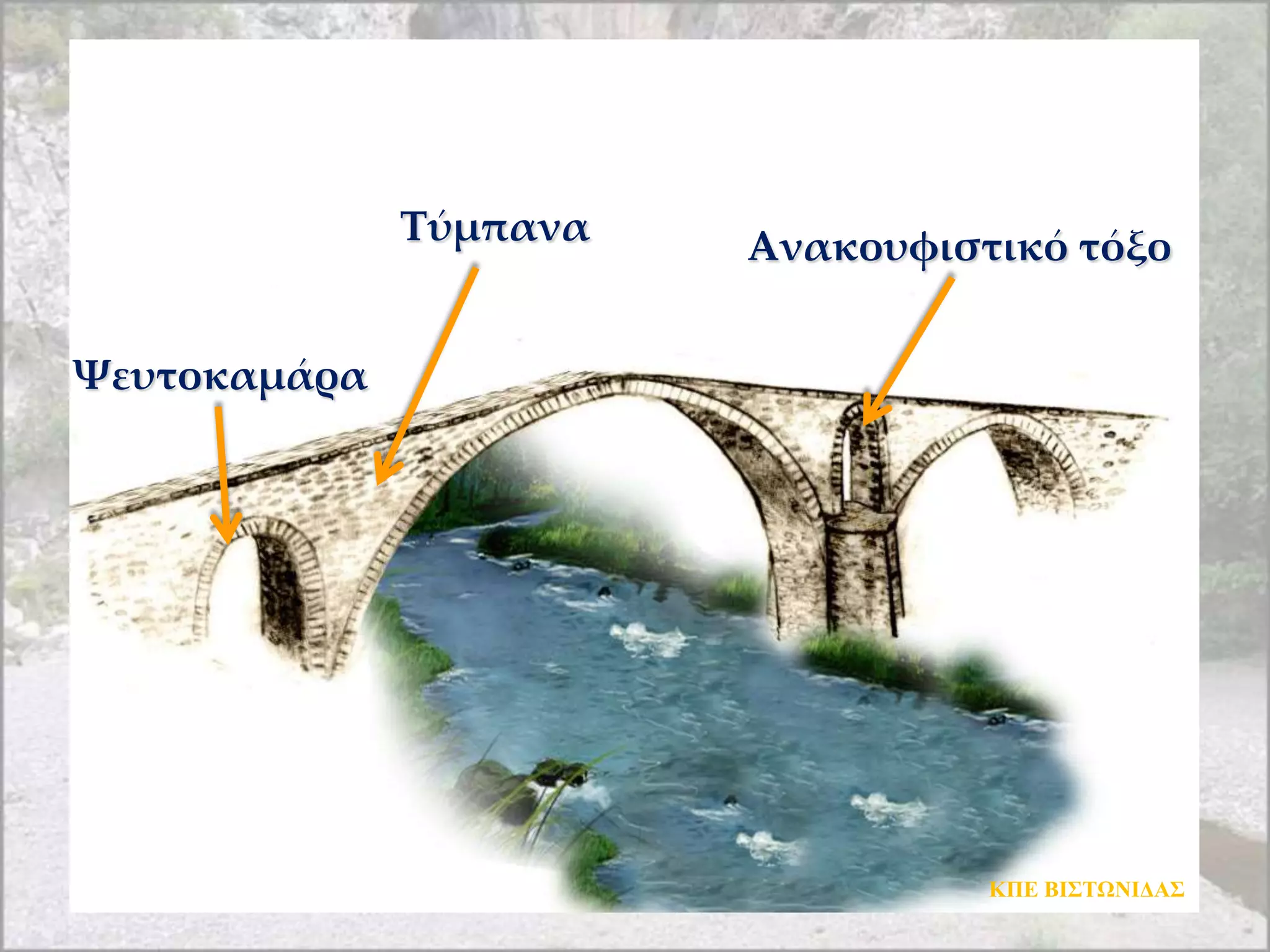 Τύμπανα

Ανακουφιστικό τόξο

Ψευτοκαμάρα

ΚΠΕ ΒΙΣΤΩΝΙΔΑΣ